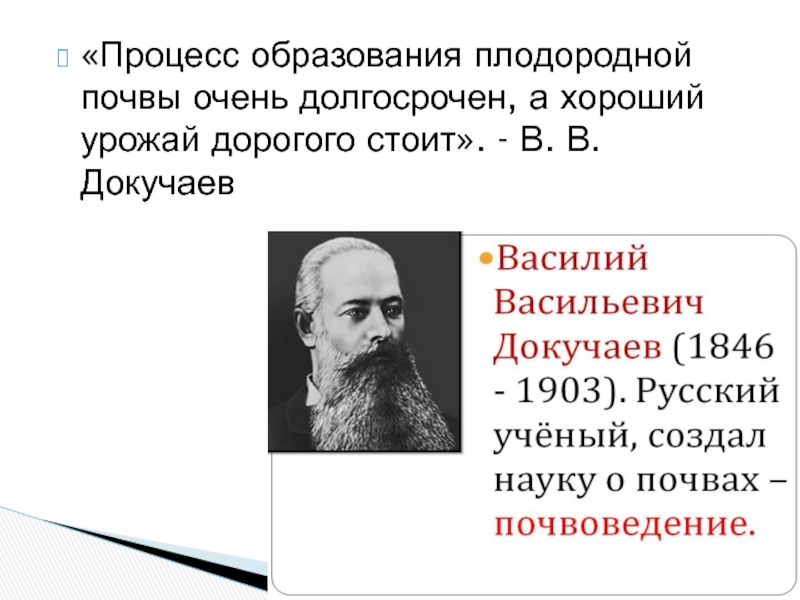 «Процесс образования плодородной почвы очень долгосрочен, а хороший урожай дорогого стоит». - В. В. Докучаев

Василий Васильевич Докучаев (1846 - 1903). Русский учёный, создал науку о почвах – почвоведение.